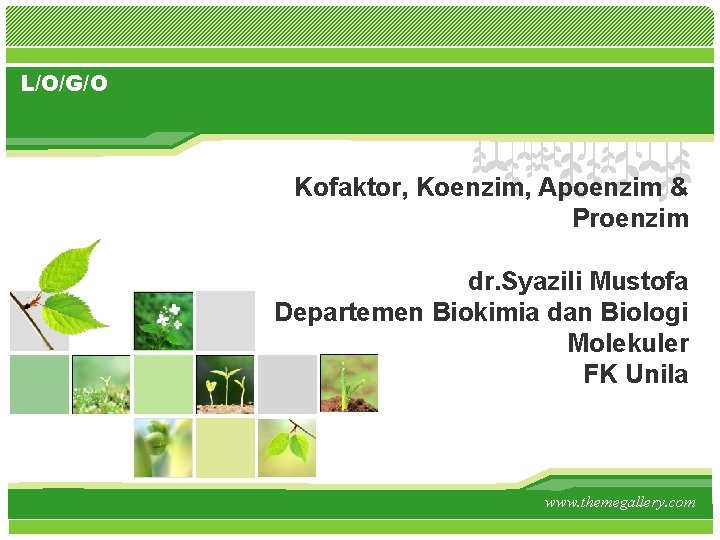 L/O/G/O

Kofaktor, Koenzim, Apoenzim & Proenzim

dr.Syazili Mustofa
Departemen Biokimia dan Biologi Molekuler
FK Unila

www.themegallery.com